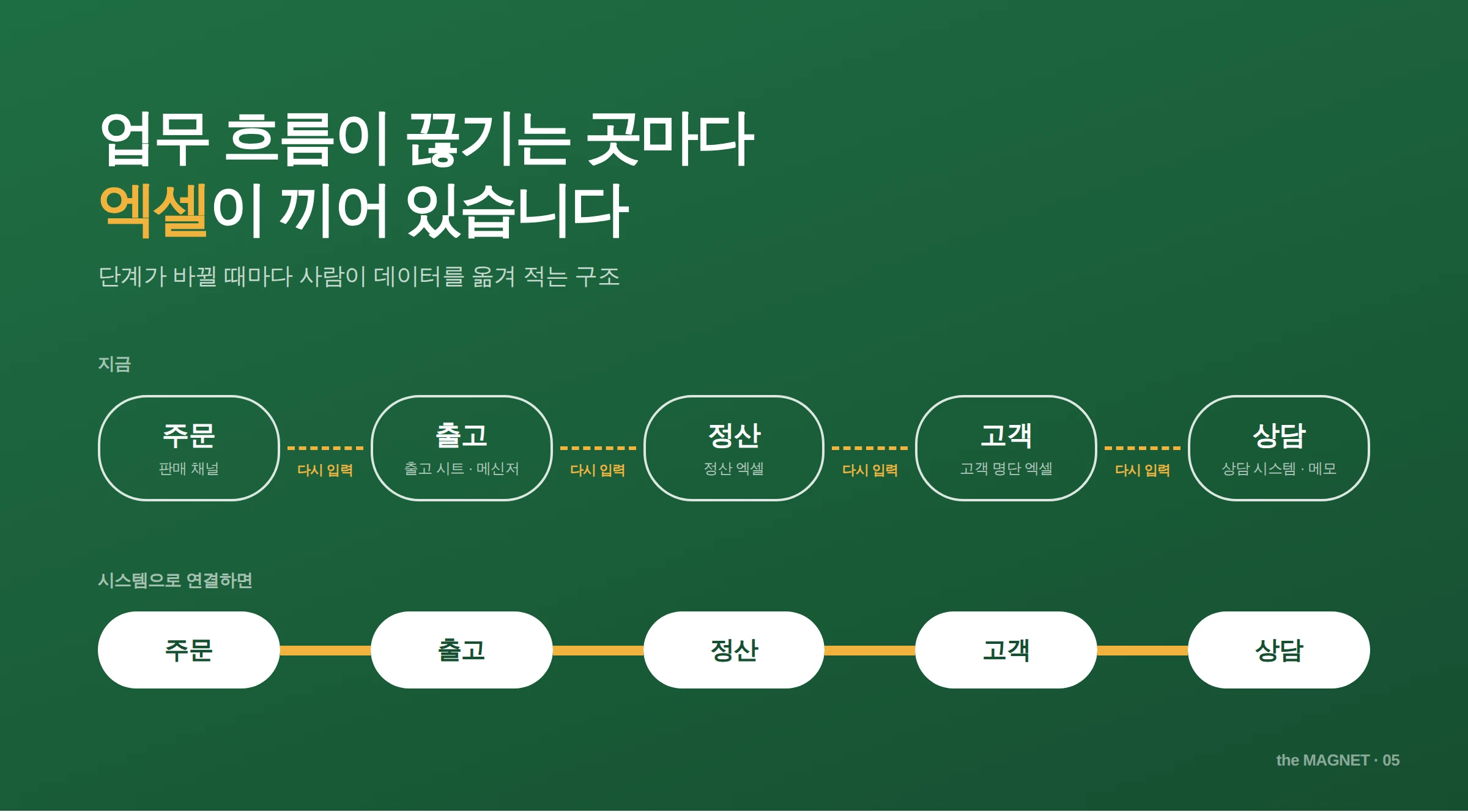 업무 흐름이 끊기는 곳마다
엑셀이 끼어 있습니다

단계가 바뀔 때마다 사람이 데이터를 옮겨 적는 구조

지금

주문
판매 채널

다시 입력

출고
출고 시트 · 메신저

다시 입력

정산
정산 엑셀

다시 입력

고객
고객 명단 엑셀

다시 입력

상담
상담 시스템 · 메모

시스템으로 연결하면

주문

출고

정산

고객

상담

the MAGNET · 05